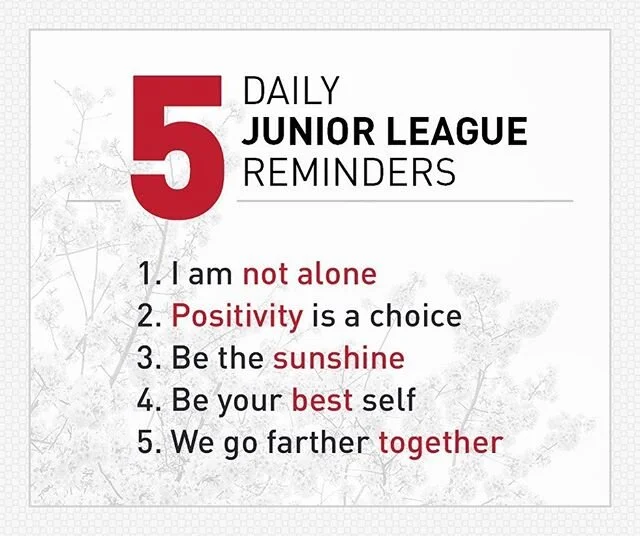 5 DAILY JUNIOR LEAGUE REMINDERS

1. I am not alone
2. Positivity is a choice
3. Be the sunshine
4. Be your best self
5. We go farther together